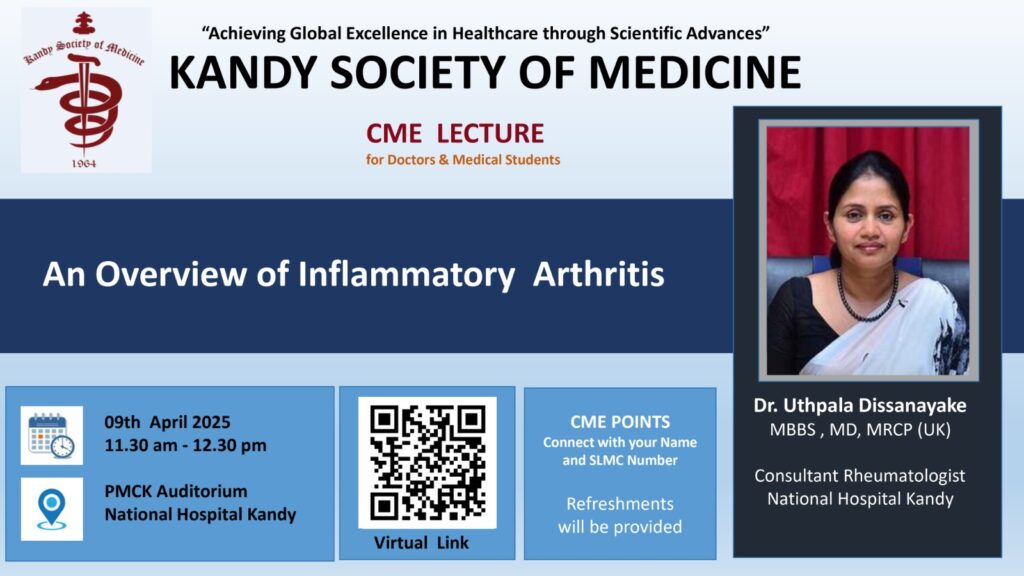 Kandy Society of Medicine
1964

"Achieving Global Excellence in Healthcare through Scientific Advances"

KANDY SOCIETY OF MEDICINE

CME LECTURE
for Doctors & Medical Students

An Overview of Inflammatory Arthritis

09th April 2025
11.30 am - 12.30 pm

PMCK Auditorium
National Hospital Kandy

Virtual Link

CME POINTS
Connect with your Name and SLMC Number

Refreshments will be provided

Dr. Uthpala Dissanayake
MBBS , MD, MRCP (UK)

Consultant Rheumatologist
National Hospital Kandy